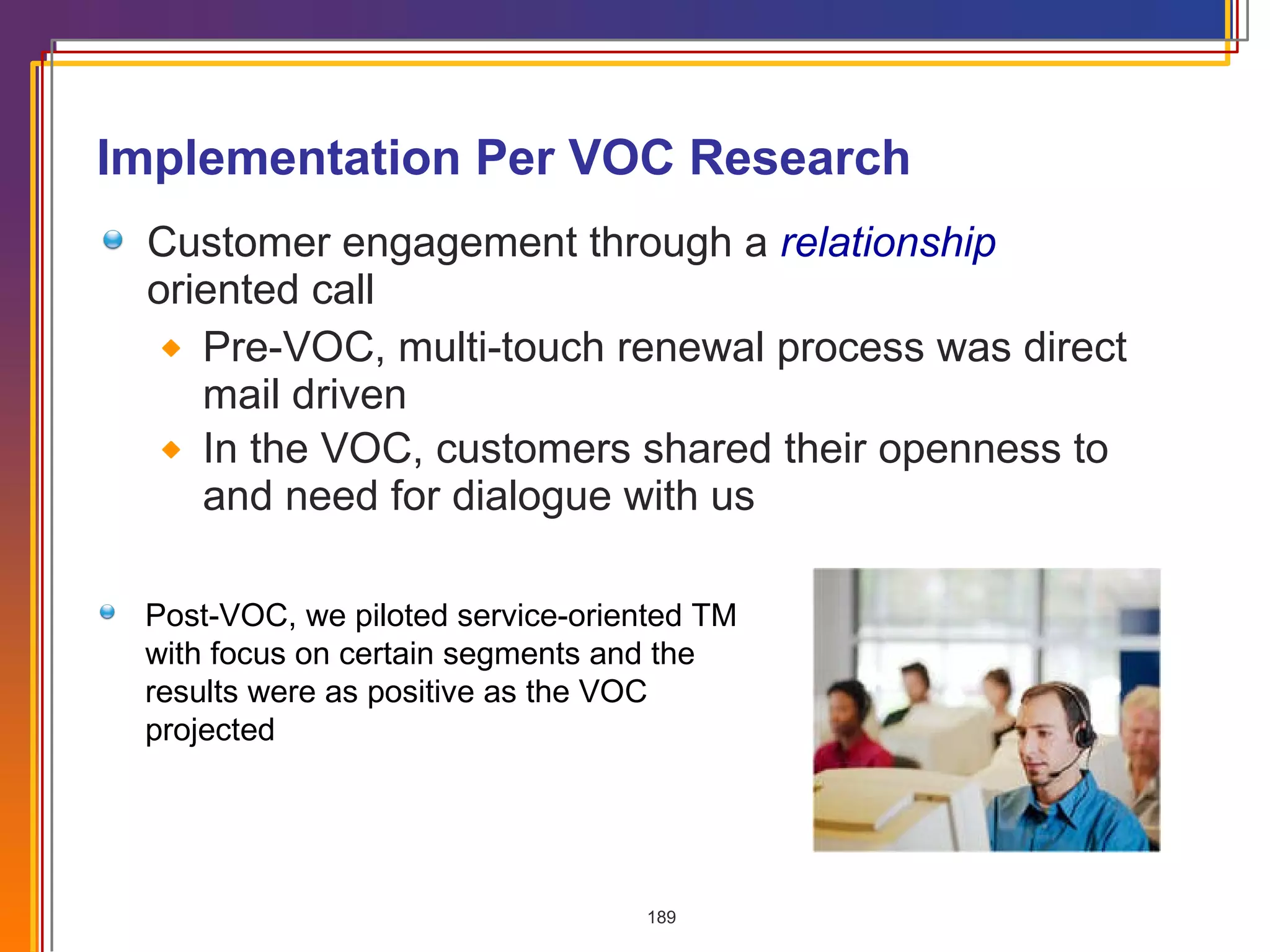 Implementation Per VOC Research

Customer engagement through a relationship oriented call

Pre-VOC, multi-touch renewal process was direct mail driven

In the VOC, customers shared their openness to and need for dialogue with us

Post-VOC, we piloted service-oriented TM with focus on certain segments and the results were as positive as the VOC projected

189